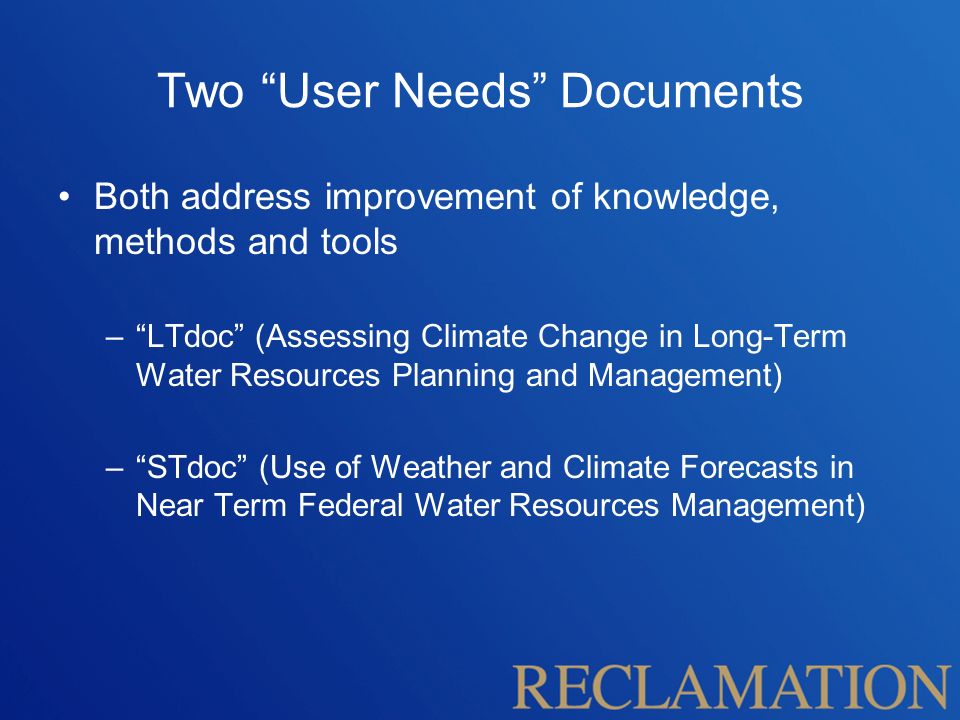 Two “User Needs” Documents

• Both address improvement of knowledge, methods and tools

– “LTdoc” (Assessing Climate Change in Long-Term Water Resources Planning and Management)

– “STdoc” (Use of Weather and Climate Forecasts in Near Term Federal Water Resources Management)

RECLAMATION